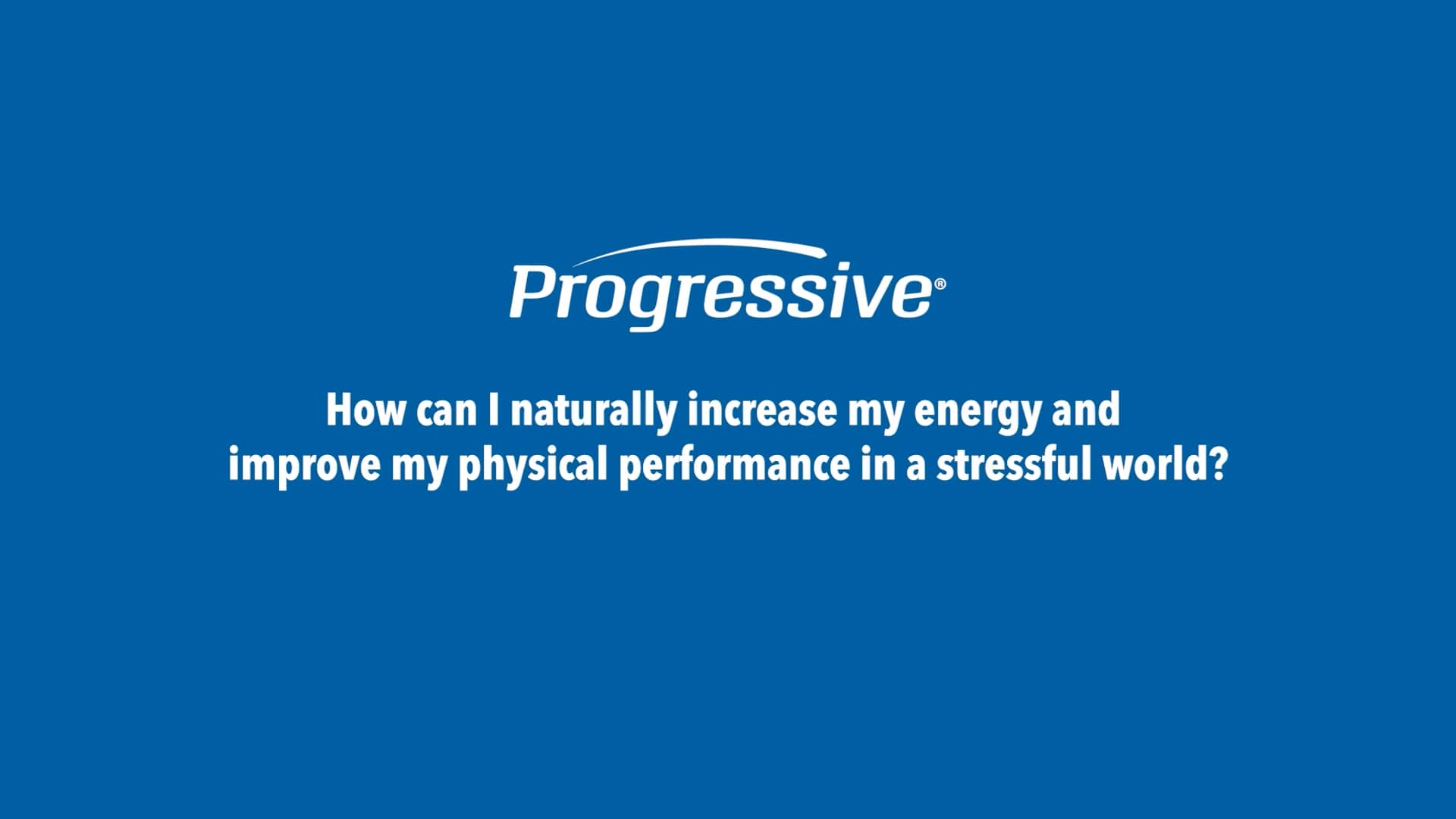 Progressive®

How can I naturally increase my energy and improve my physical performance in a stressful world?